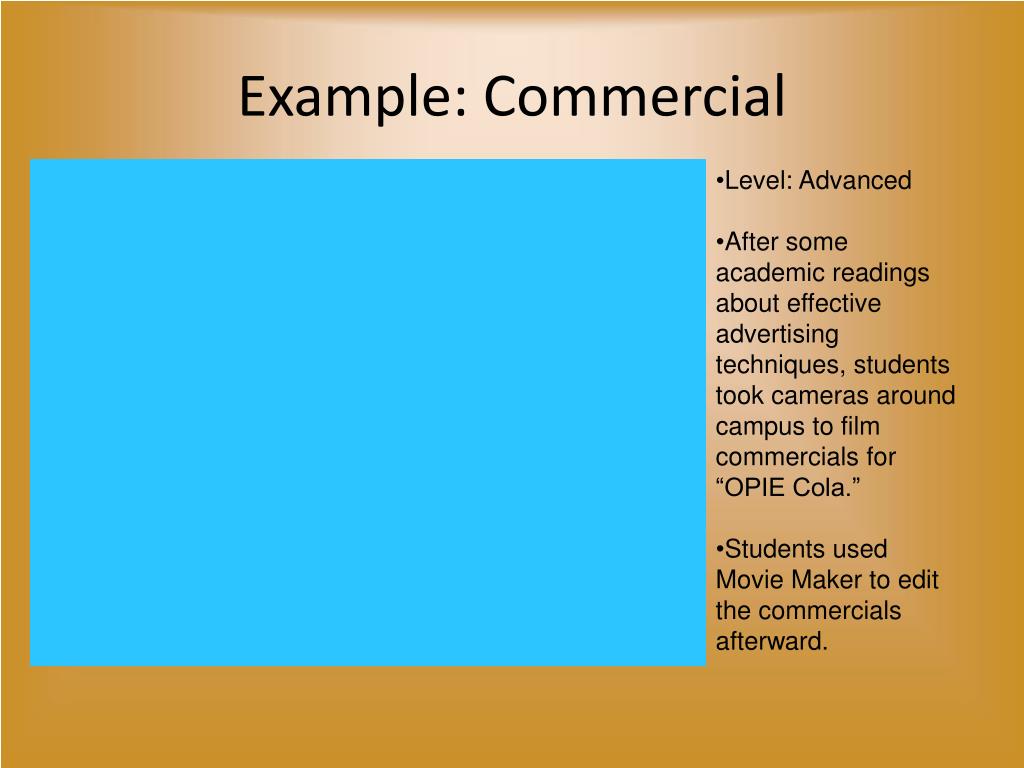 Example: Commercial

•Level: Advanced

•After some academic readings about effective advertising techniques, students took cameras around campus to film commercials for “OPIE Cola.”

•Students used Movie Maker to edit the commercials afterward.